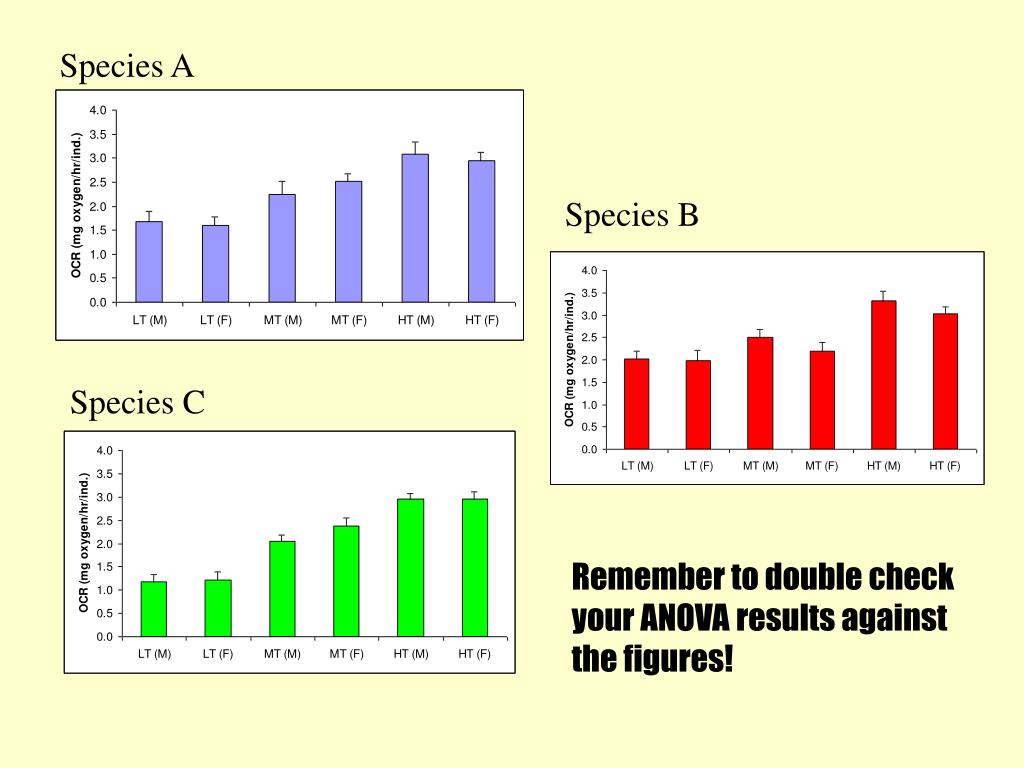 Species A

OCR (mg oxygen/hr/ind.)

4.0
3.5
3.0
2.5
2.0
1.5
1.0
0.5
0.0

LT (M) LT (F) MT (M) MT (F) HT (M) HT (F)

Species B

OCR (mg oxygen/hr/ind.)

4.0
3.5
3.0
2.5
2.0
1.5
1.0
0.5
0.0

LT (M) LT (F) MT (M) MT (F) HT (M) HT (F)

Species C

OCR (mg oxygen/hr/ind.)

4.0
3.5
3.0
2.5
2.0
1.5
1.0
0.5
0.0

LT (M) LT (F) MT (M) MT (F) HT (M) HT (F)

Remember to double check your ANOVA results against the figures!